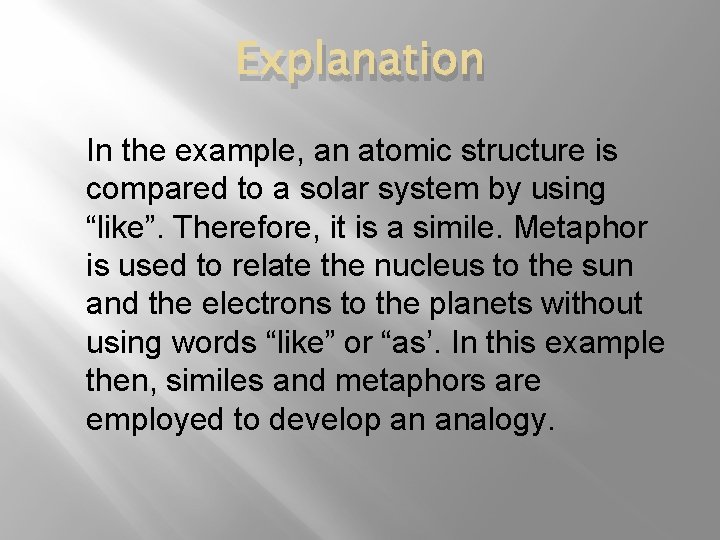 Explanation

In the example, an atomic structure is compared to a solar system by using “like”. Therefore, it is a simile. Metaphor is used to relate the nucleus to the sun and the electrons to the planets without using words “like” or “as’. In this example then, similes and metaphors are employed to develop an analogy.